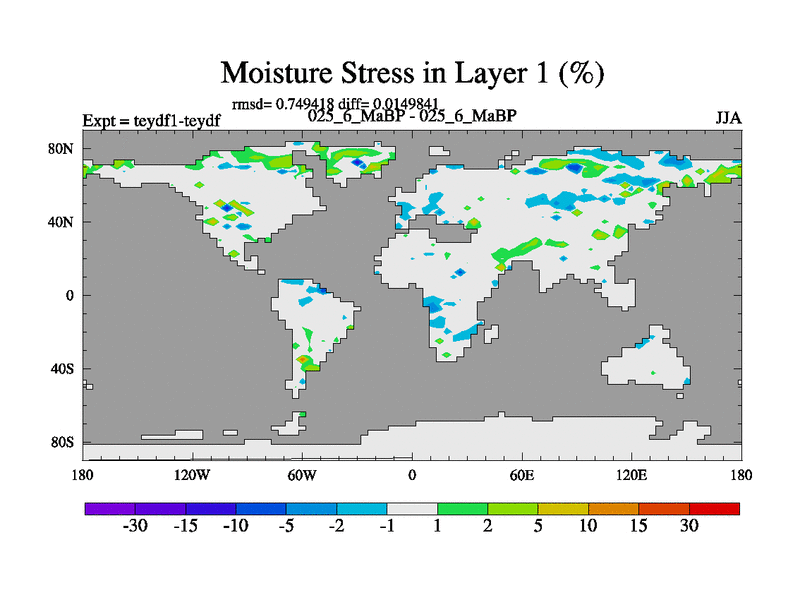 Moisture Stress in Layer 1 (%)

rmsd= 0.749418 diff= 0.0149841

Expt = teydf1-teydf

025_6_MaBP - 025_6_MaBP

JJA

80N
40N
0
40S
80S

180 120W 60W 0 60E 120E 180

-30 -15 -10 -5 -2 -1 1 2 5 10 15 30